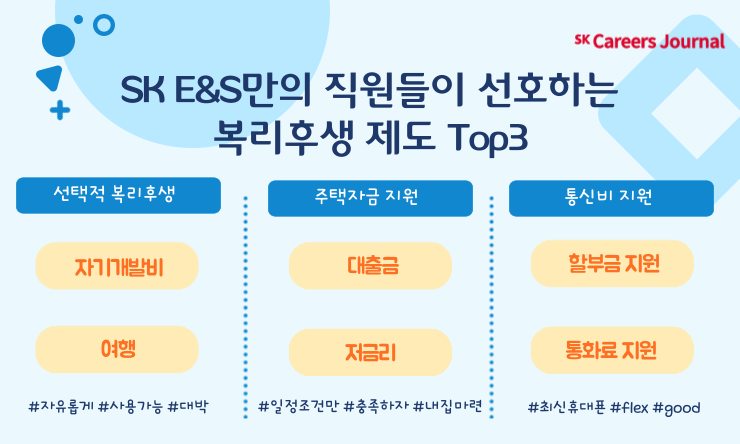 SK Careers Journal

SK E&S만의 직원들이 선호하는 복리후생 제도 Top3

선택적 복리후생

자기개발비

여행

#자유롭게 #사용가능 #대박

주택자금 지원

대출금

저금리

#일정조건만 #충족하자 #내집마련

통신비 지원

할부금 지원

통화료 지원

#최신휴대폰 #flex #good